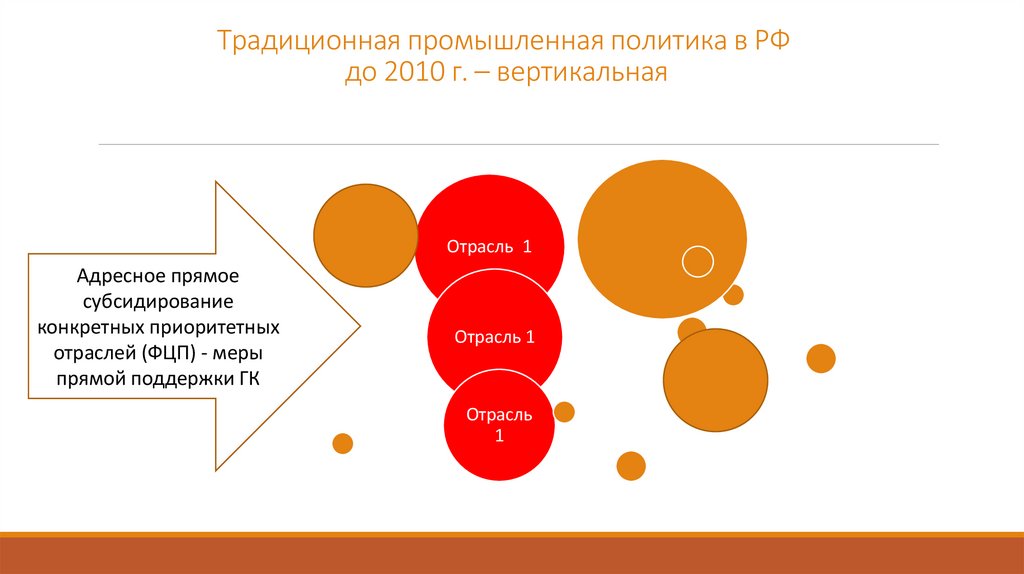 Традиционная промышленная политика в РФ до 2010 г. – вертикальная

Адресное прямое субсидирование конкретных приоритетных отраслей (ФЦП) - меры прямой поддержки ГК

Отрасль 1

Отрасль 1

Отрасль 1